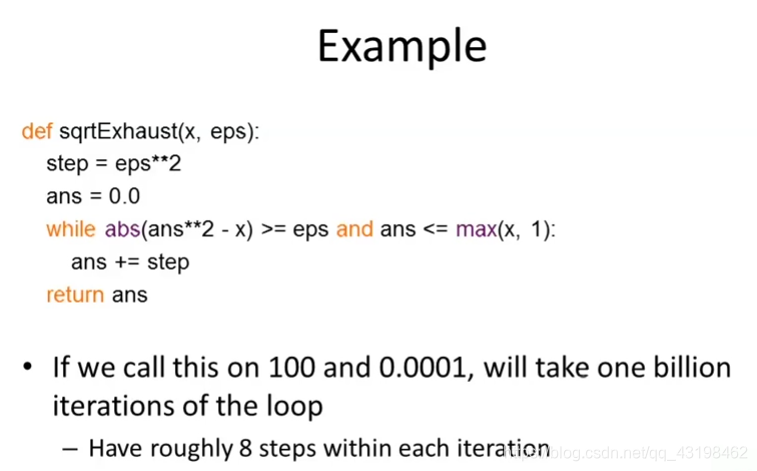 Example

def sqrtExhaust(x, eps):
    step = eps**2
    ans = 0.0
    while abs(ans**2 - x) >= eps and ans <= max(x, 1):
        ans += step
    return ans

• If we call this on 100 and 0.0001, will take one billion iterations of the loop

– Have roughly 8 steps within each iteration

https://blog.csdn.net/qq_43198462